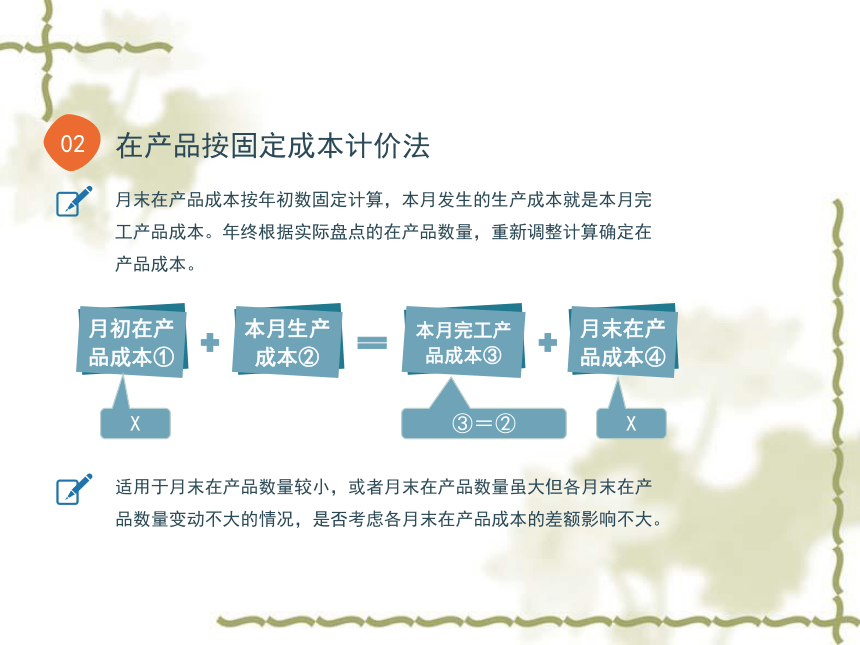 02 在产品按固定成本计价法

月末在产品成本按年初数固定计算，本月发生的生产成本就是本月完工产品成本。年终根据实际盘点的在产品数量，重新调整计算确定在产品成本。

月初在产品成本①

+

本月生产成本②

=

本月完工产品成本③

+

月末在产品成本④

X

③=②

X

适用于月末在产品数量较小，或者月末在产品数量虽大但各月末在产品数量变动不大的情况，是否考虑各月末在产品成本的差额影响不大。